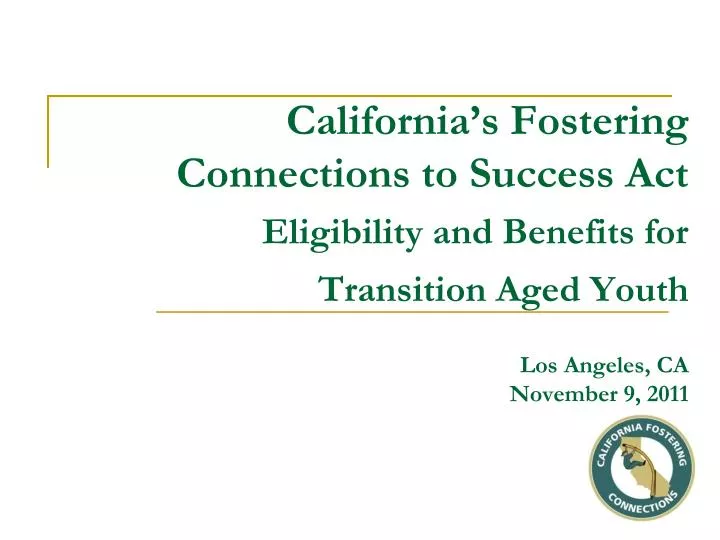 California's Fostering Connections to Success Act
Eligibility and Benefits for Transition Aged Youth

Los Angeles, CA
November 9, 2011

CALIFORNIA FOSTERING CONNECTIONS